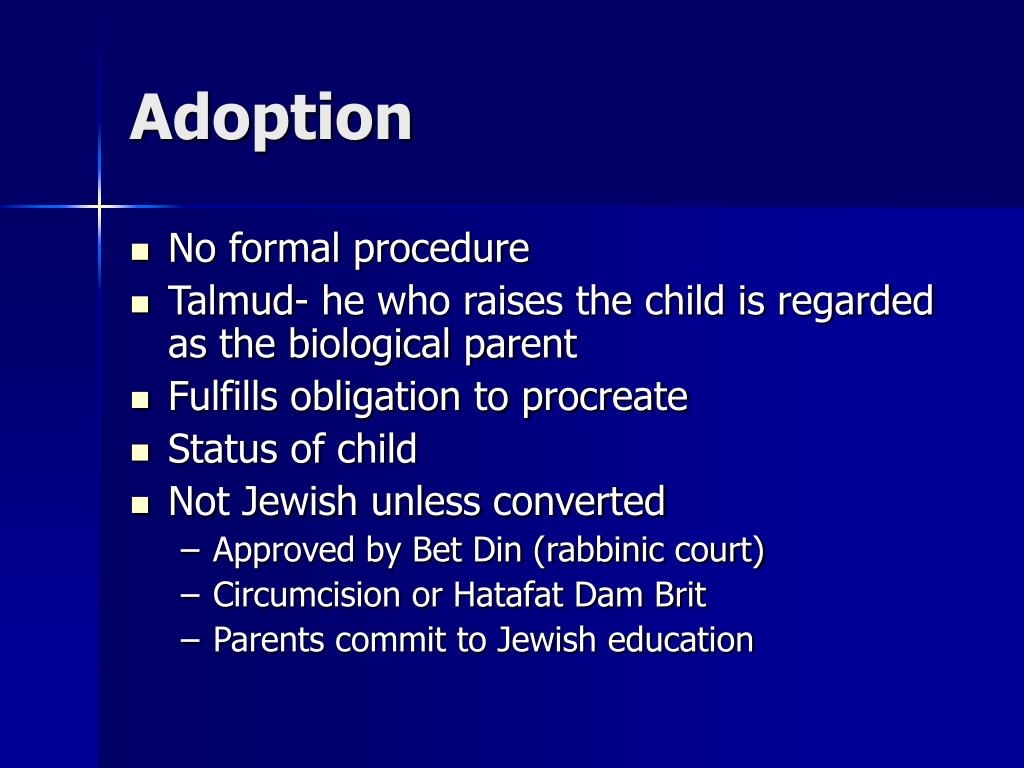 Adoption

- No formal procedure
- Talmud- he who raises the child is regarded as the biological parent
- Fulfills obligation to procreate
- Status of child
- Not Jewish unless converted
  – Approved by Bet Din (rabbinic court)
  – Circumcision or Hatafat Dam Brit
  – Parents commit to Jewish education